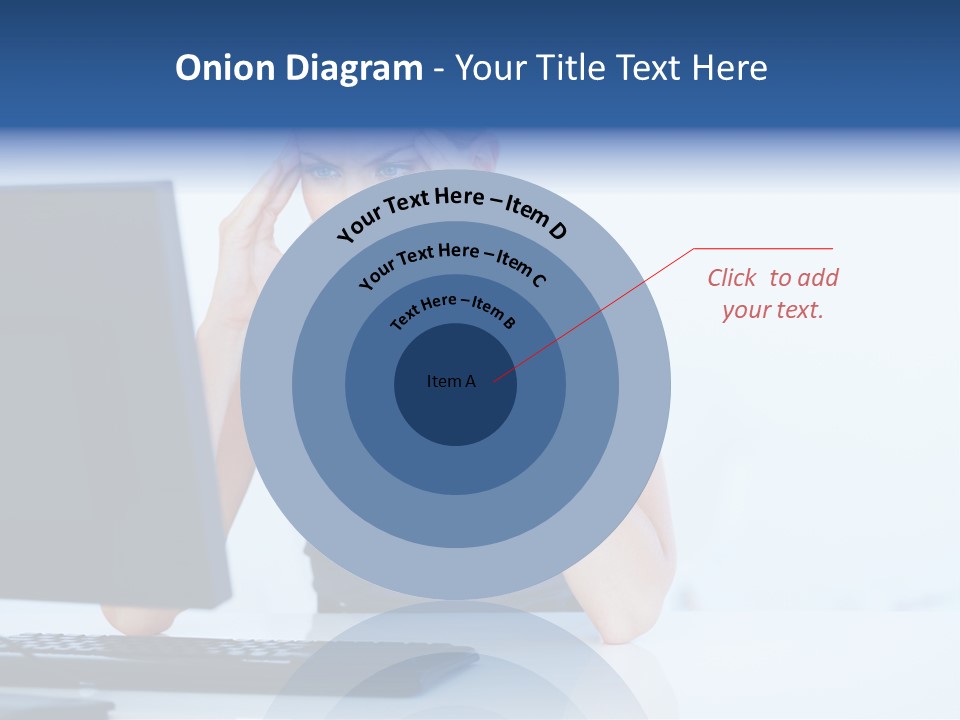 Onion Diagram - Your Title Text Here

Your Text Here – Item D

Your Text Here – Item C

Text Here – Item B

Item A

Click to add your text.